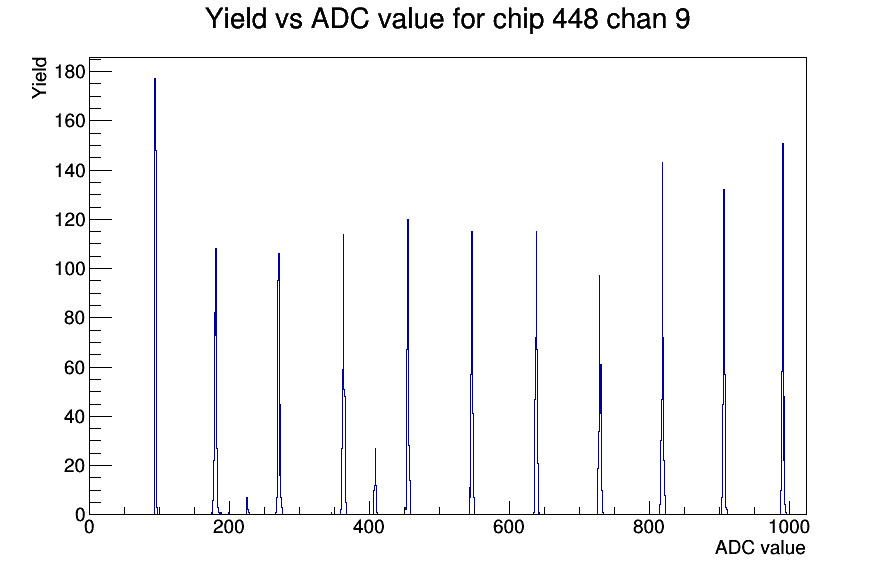 Yield vs ADC value for chip 448 chan 9

Yield

180
160
140
120
100
80
60
40
20
0

0
200
400
600
800
1000

ADC value